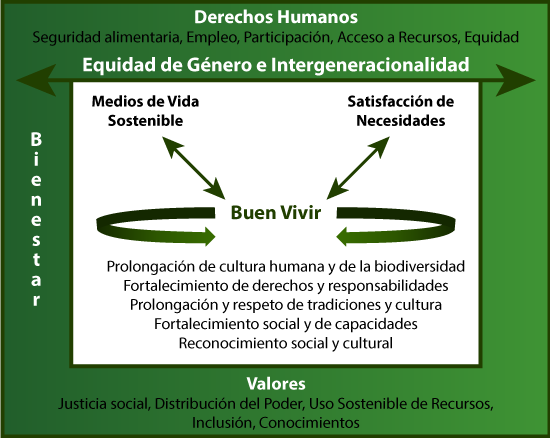 Derechos Humanos
Seguridad alimentaria, Empleo, Participación, Acceso a Recursos, Equidad

Equidad de Género e Intergeneracionalidad

Bienestar

Medios de Vida Sostenible

Satisfacción de Necesidades

Buen Vivir

Prolongación de cultura humana y de la biodiversidad
Fortalecimiento de derechos y responsabilidades
Prolongación y respeto de tradiciones y cultura
Fortalecimiento social y de capacidades
Reconocimiento social y cultural

Valores
Justicia social, Distribución del Poder, Uso Sostenible de Recursos, Inclusión, Conocimientos